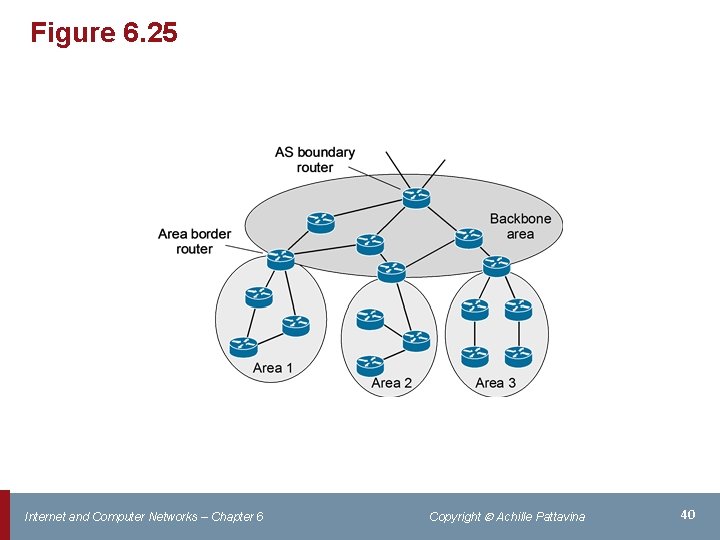 Figure 6.25

AS boundary router

Backbone area

Area border router

Area 1

Area 2

Area 3

Internet and Computer Networks – Chapter 6

Copyright © Achille Pattavina

40